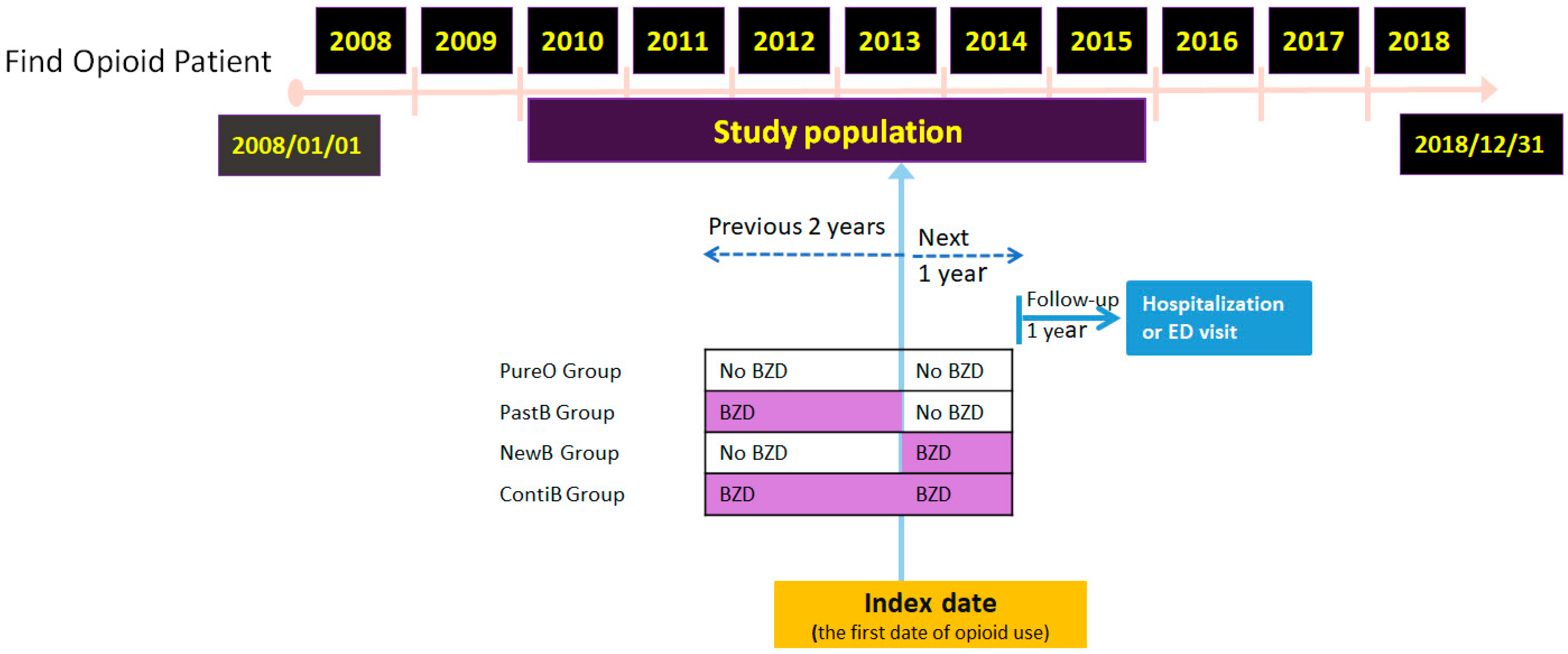 Find Opioid Patient

2008 2009 2010 2011 2012 2013 2014 2015 2016 2017 2018

2008/01/01

Study population

2018/12/31

Previous 2 years

Next 1 year

Follow-up 1 year

Hospitalization or ED visit

| PureO Group | No BZD | No BZD |
|---|---|---|
| PastB Group | BZD | No BZD |
| NewB Group | No BZD | BZD |
| ContiB Group | BZD | BZD |

Index date
(the first date of opioid use)